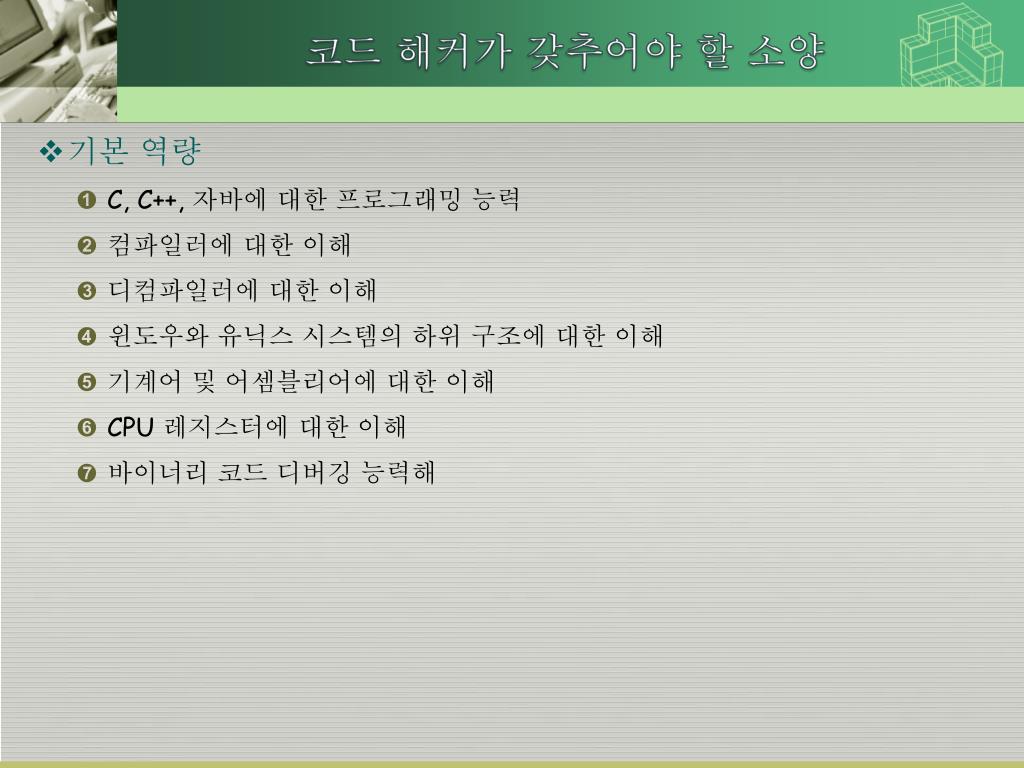 코드 해커가 갖추어야 할 소양

❖ 기본 역량

❶ C, C++, 자바에 대한 프로그래밍 능력

❷ 컴파일러에 대한 이해

❸ 디컴파일러에 대한 이해

❹ 윈도우와 유닉스 시스템의 하위 구조에 대한 이해

❺ 기계어 및 어셈블리어에 대한 이해

❻ CPU 레지스터에 대한 이해

❼ 바이너리 코드 디버깅 능력해